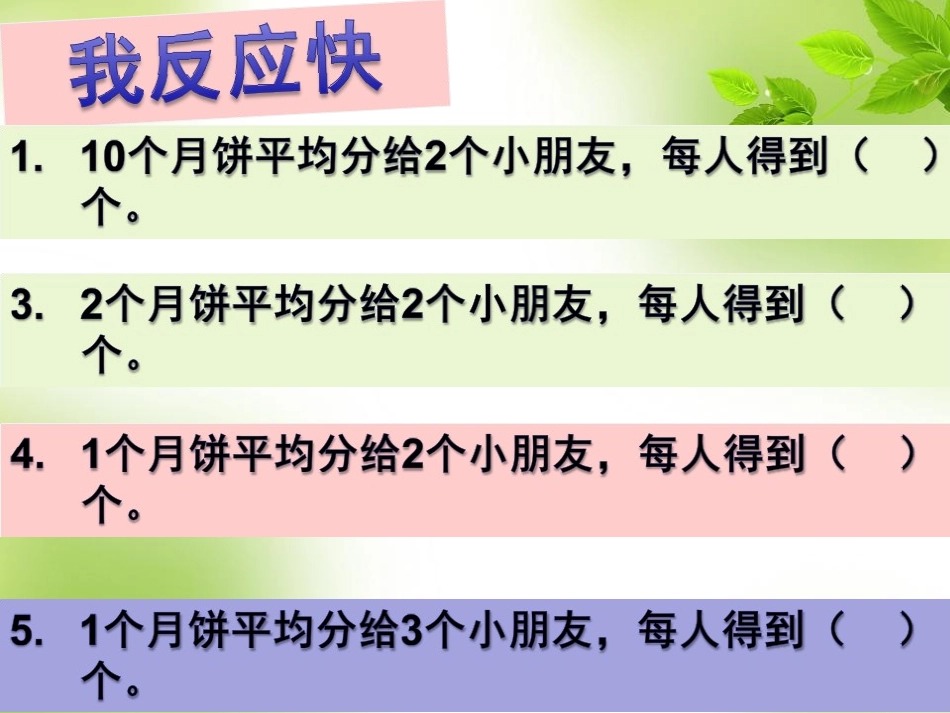 我反应快

1. 10个月饼平均分给2个小朋友，每人得到（　）个。

3. 2个月饼平均分给2个小朋友，每人得到（　）个。

4. 1个月饼平均分给2个小朋友，每人得到（　）个。

5. 1个月饼平均分给3个小朋友，每人得到（　）个。